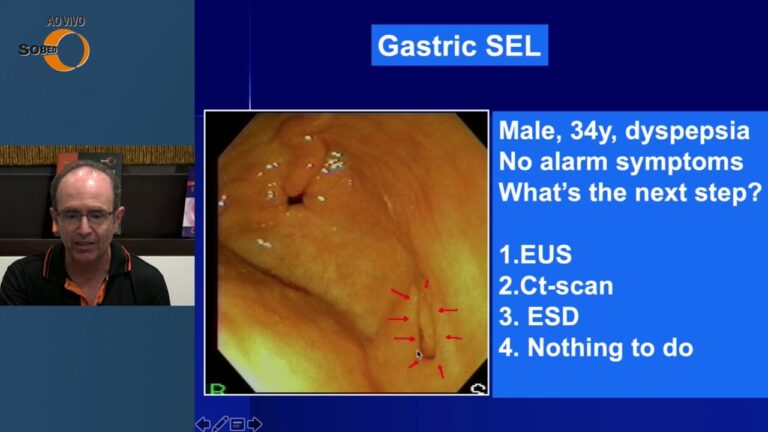 AO VIVO
SOBED

Gastric SEL

Male, 34y, dyspepsia
No alarm symptoms
What's the next step?

1.EUS
2.Ct-scan
3. ESD
4. Nothing to do